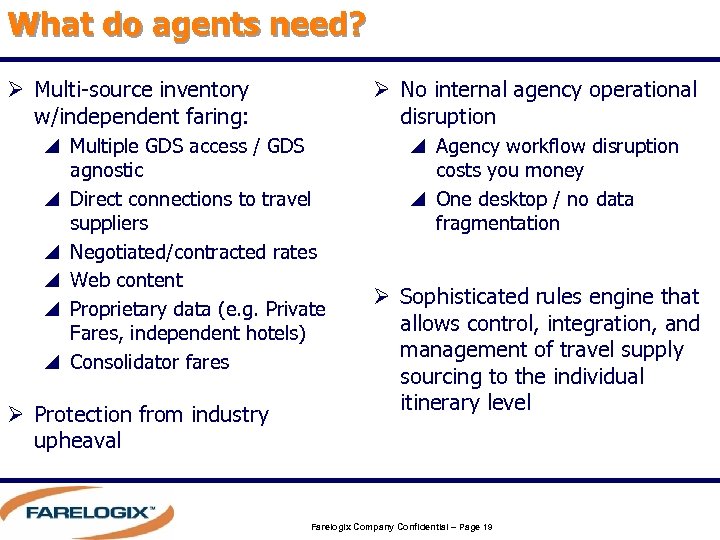 What do agents need?

➢ Multi-source inventory w/independent faring:
◢ Multiple GDS access / GDS agnostic
◢ Direct connections to travel suppliers
◢ Negotiated/contracted rates
◢ Web content
◢ Proprietary data (e.g. Private Fares, independent hotels)
◢ Consolidator fares

➢ Protection from industry upheaval

➢ No internal agency operational disruption
◢ Agency workflow disruption costs you money
◢ One desktop / no data fragmentation

➢ Sophisticated rules engine that allows control, integration, and management of travel supply sourcing to the individual itinerary level

FARELOGIX™

Farelogix Company Confidential – Page 19